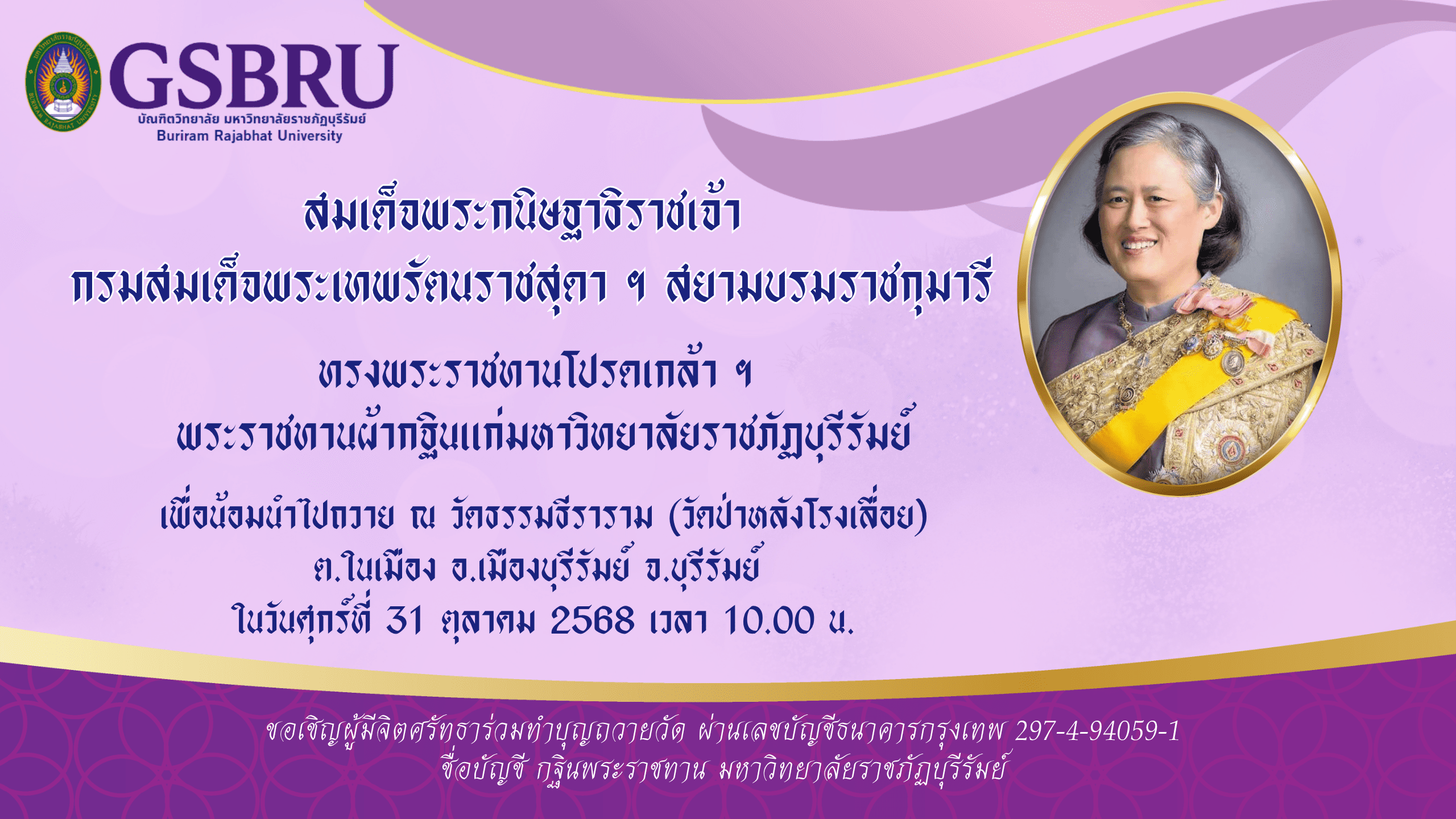 GSBRU
บัณฑิตวิทยาลัย มหาวิทยาลัยราชภัฏบุรีรัมย์
Buriram Rajabhat University

สมเด็จพระกนิษฐาธิราชเจ้า
กรมสมเด็จพระเทพรัตนราชสุดา ฯ สยามบรมราชกุมารี

ทรงพระราชทานโปรดเกล้า ฯ
พระราชทานผ้ากฐินแก่มหาวิทยาลัยราชภัฏบุรีรัมย์

เพื่อน้อมนำไปถวาย ณ วัดธรรมธีราราม (วัดป่าหลังโรงเลื่อย)
ต.ในเมือง อ.เมืองบุรีรัมย์ จ.บุรีรัมย์
ในวันศุกร์ที่ 31 ตุลาคม 2568 เวลา 10.00 น.

ขอเชิญผู้มีจิตศรัทธาร่วมทำบุญถวายวัด ผ่านเลขบัญชีธนาคารกรุงเทพ 297-4-94059-1
ชื่อบัญชี กฐินพระราชทาน มหาวิทยาลัยราชภัฏบุรีรัมย์